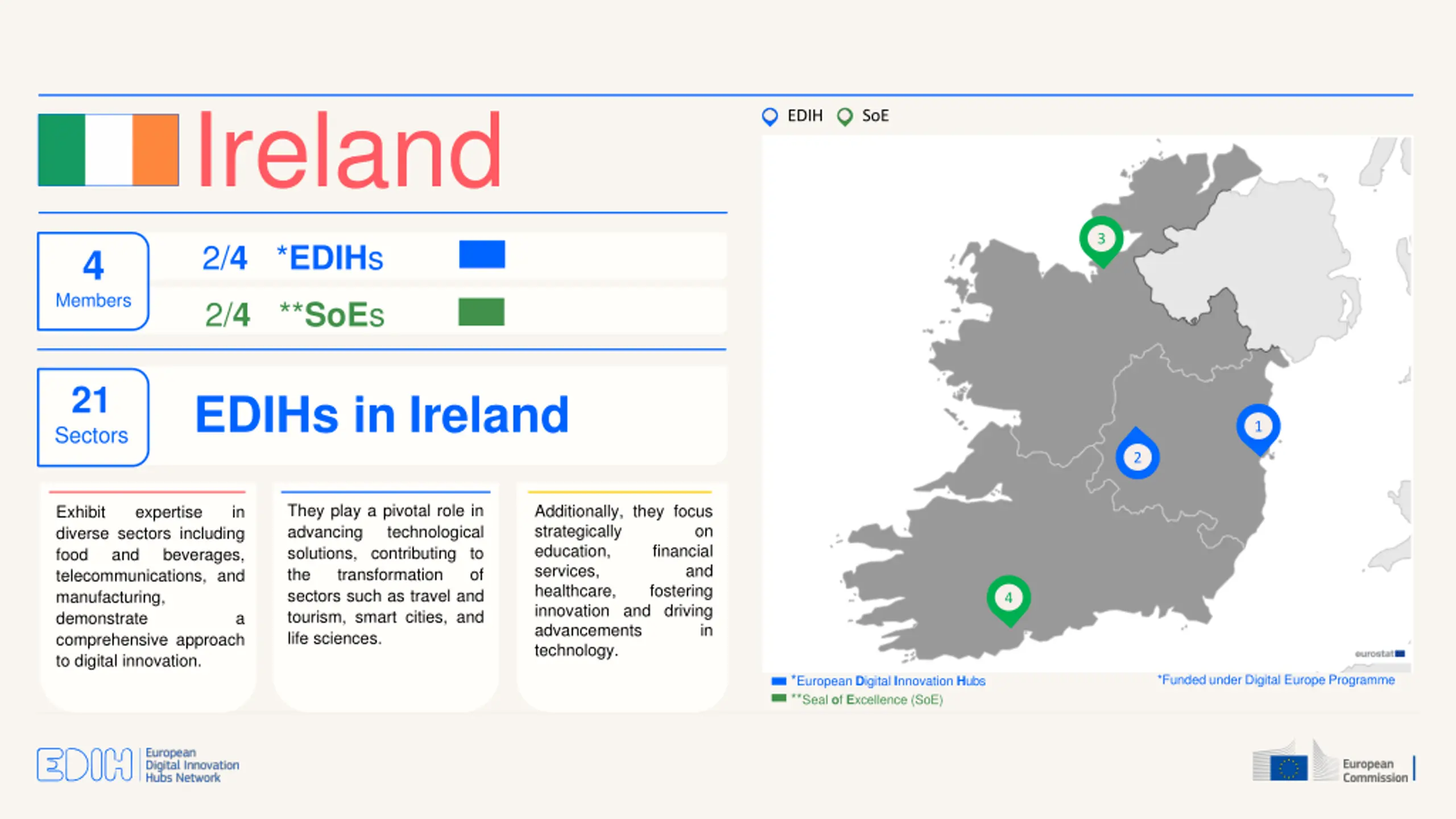 Ireland

4
Members

2/4 *EDIHs

2/4 **SoEs

21
Sectors

EDIHs in Ireland

Exhibit expertise in diverse sectors including food and beverages, telecommunications, and manufacturing, demonstrate a comprehensive approach to digital innovation.

They play a pivotal role in advancing technological solutions, contributing to the transformation of sectors such as travel and tourism, smart cities, and life sciences.

Additionally, they focus strategically on education, financial services, and healthcare, fostering innovation and driving advancements in technology.

EDIH SoE

3

1

2

4

eurostat

*European Digital Innovation Hubs
**Seal of Excellence (SoE)

*Funded under Digital Europe Programme

EDIH European Digital Innovation Hubs Network

European Commission